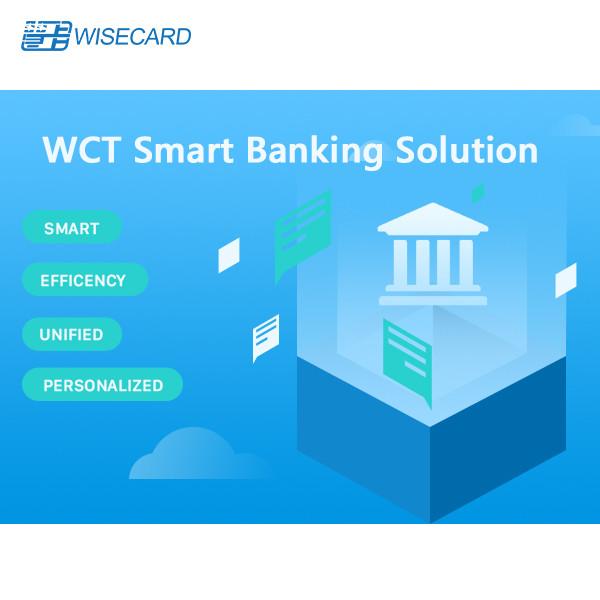 WISECARD

WCT Smart Banking Solution

SMART

EFFICENCY

UNIFIED

PERSONALIZED